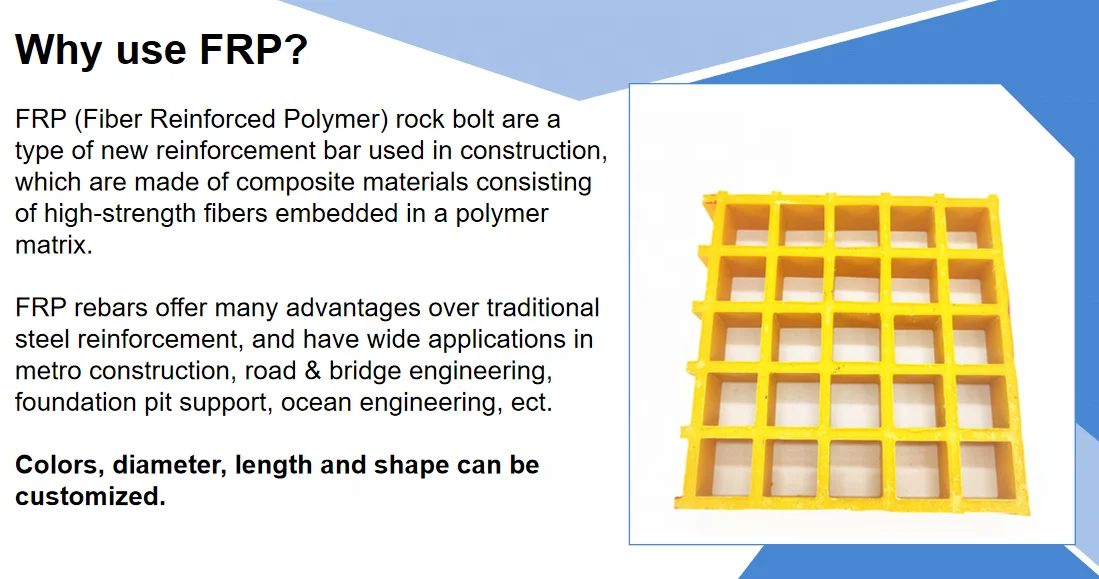 Why use FRP?

FRP (Fiber Reinforced Polymer) rock bolt are a type of new reinforcement bar used in construction, which are made of composite materials consisting of high-strength fibers embedded in a polymer matrix.

FRP rebars offer many advantages over traditional steel reinforcement, and have wide applications in metro construction, road & bridge engineering, foundation pit support, ocean engineering, ect.

Colors, diameter, length and shape can be customized.